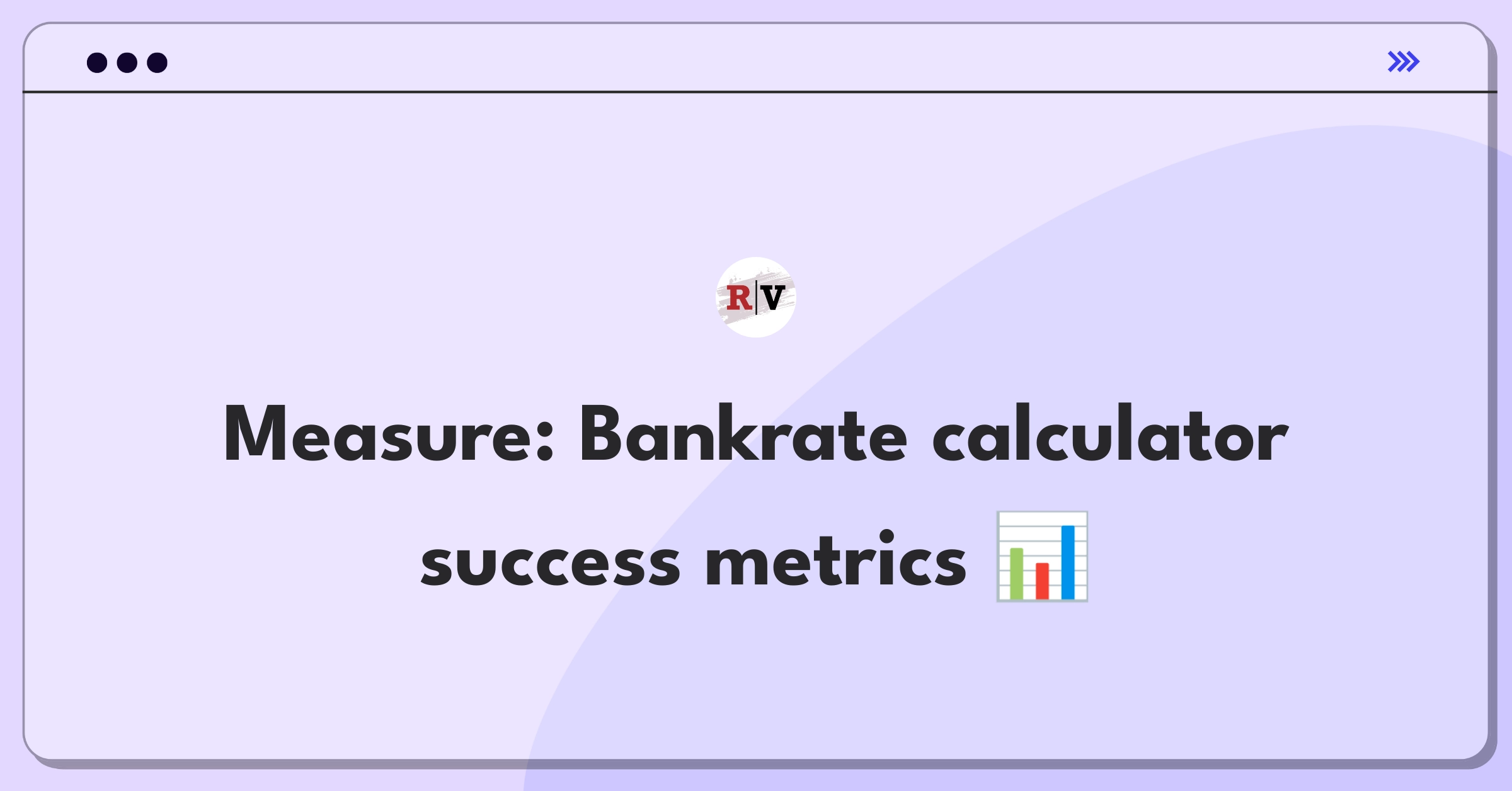 R|V

Measure: Bankrate calculator success metrics 📊